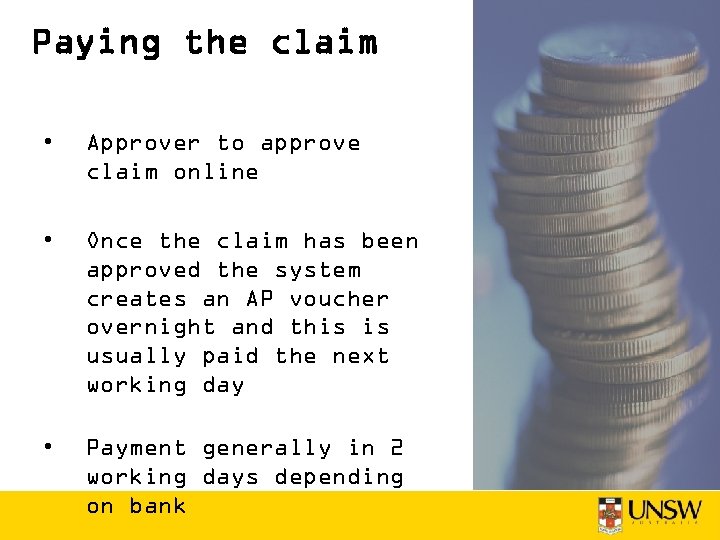 Paying the claim

• Approver to approve claim online

• Once the claim has been approved the system creates an AP voucher overnight and this is usually paid the next working day

• Payment generally in 2 working days depending on bank

UNSW
AUSTRALIA